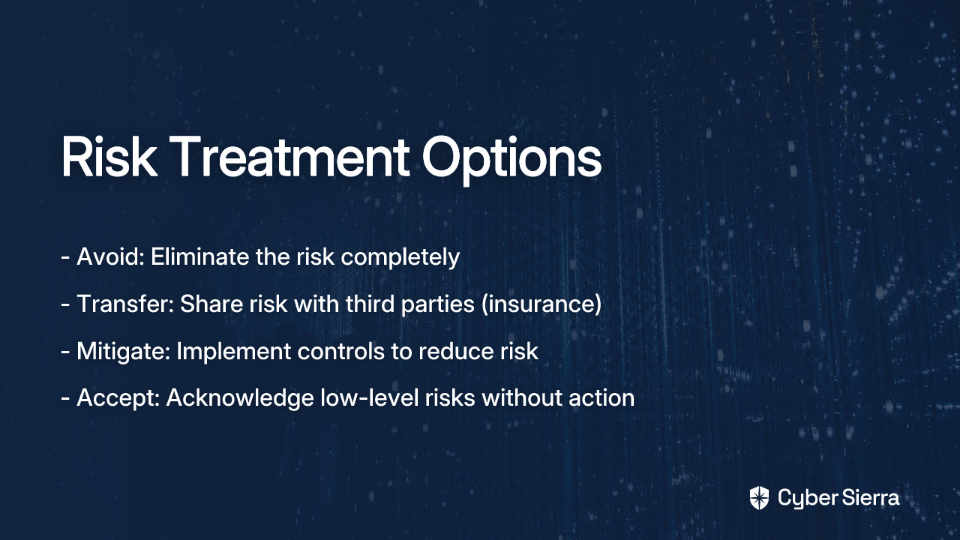 Risk Treatment Options

- Avoid: Eliminate the risk completely

- Transfer: Share risk with third parties (insurance)

- Mitigate: Implement controls to reduce risk

- Accept: Acknowledge low-level risks without action

Cyber Sierra